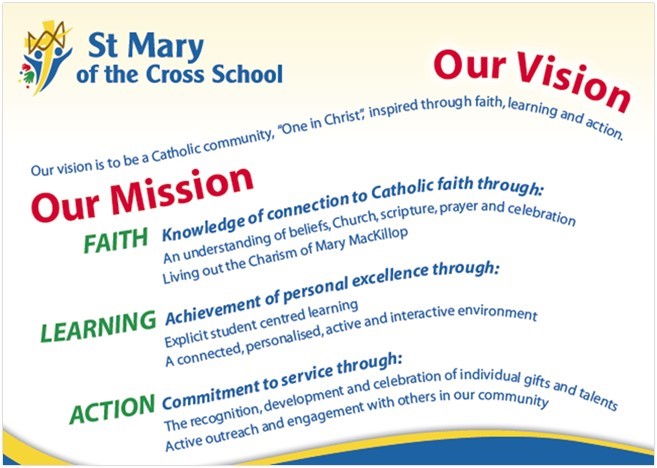 St Mary of the Cross School

Our Vision

Our vision is to be a Catholic community, "One in Christ", inspired through faith, learning and action.

Our Mission

FAITH Knowledge of connection to Catholic faith through:
An understanding of beliefs, Church, scripture, prayer and celebration
Living out the Charism of Mary MacKillop

LEARNING Achievement of personal excellence through:
Explicit student centred learning
A connected, personalised, active and interactive environment

ACTION Commitment to service through:
The recognition, development and celebration of individual gifts and talents
Active outreach and engagement with others in our community